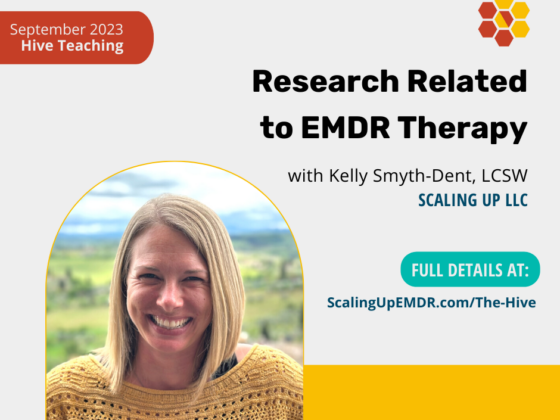 September 2023
Hive Teaching

Research Related to EMDR Therapy

with Kelly Smyth-Dent, LCSW
SCALING UP LLC

FULL DETAILS AT:
ScalingUpEMDR.com/The-Hive